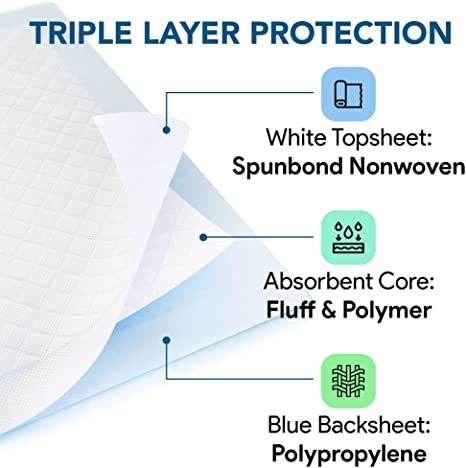 TRIPLE LAYER PROTECTION

White Topsheet:
Spunbond Nonwoven

Absorbent Core:
Fluff & Polymer

Blue Backsheet:
Polypropylene